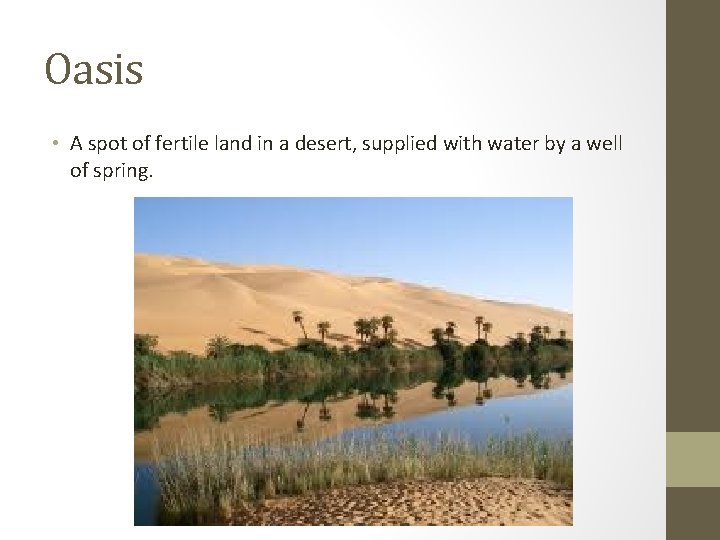 Oasis

• A spot of fertile land in a desert, supplied with water by a well of spring.